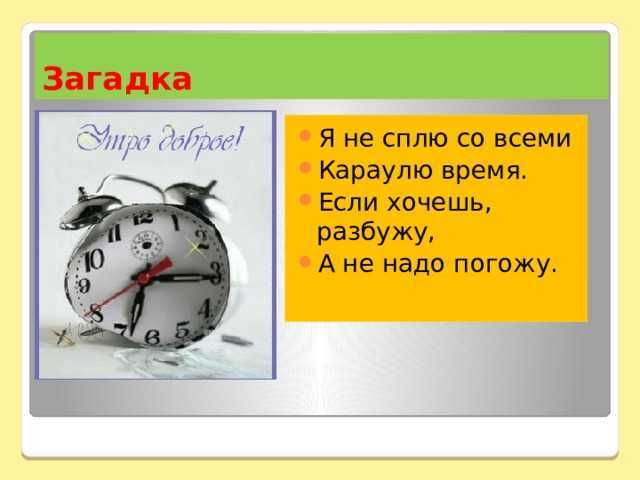 Загадка

Утро доброе!

12 1 2 3 4 5 6 7 8 9 10 11

Я не сплю со всеми

Караулю время.

Если хочешь, разбужу,

А не надо погожу.